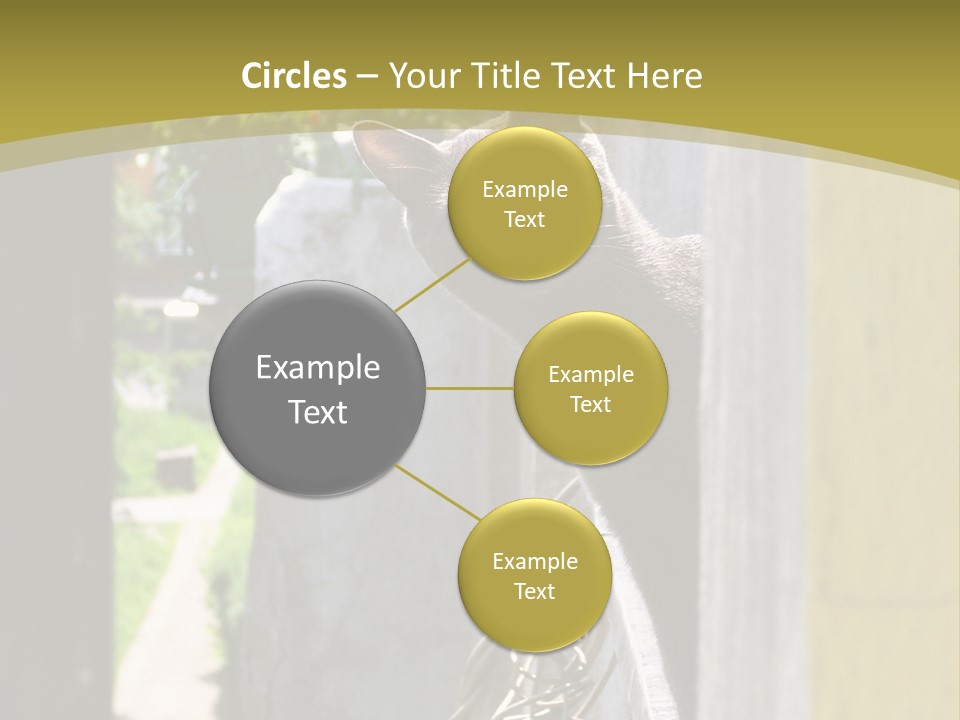 Circles – Your Title Text Here

Example Text

Example Text

Example Text

Example Text